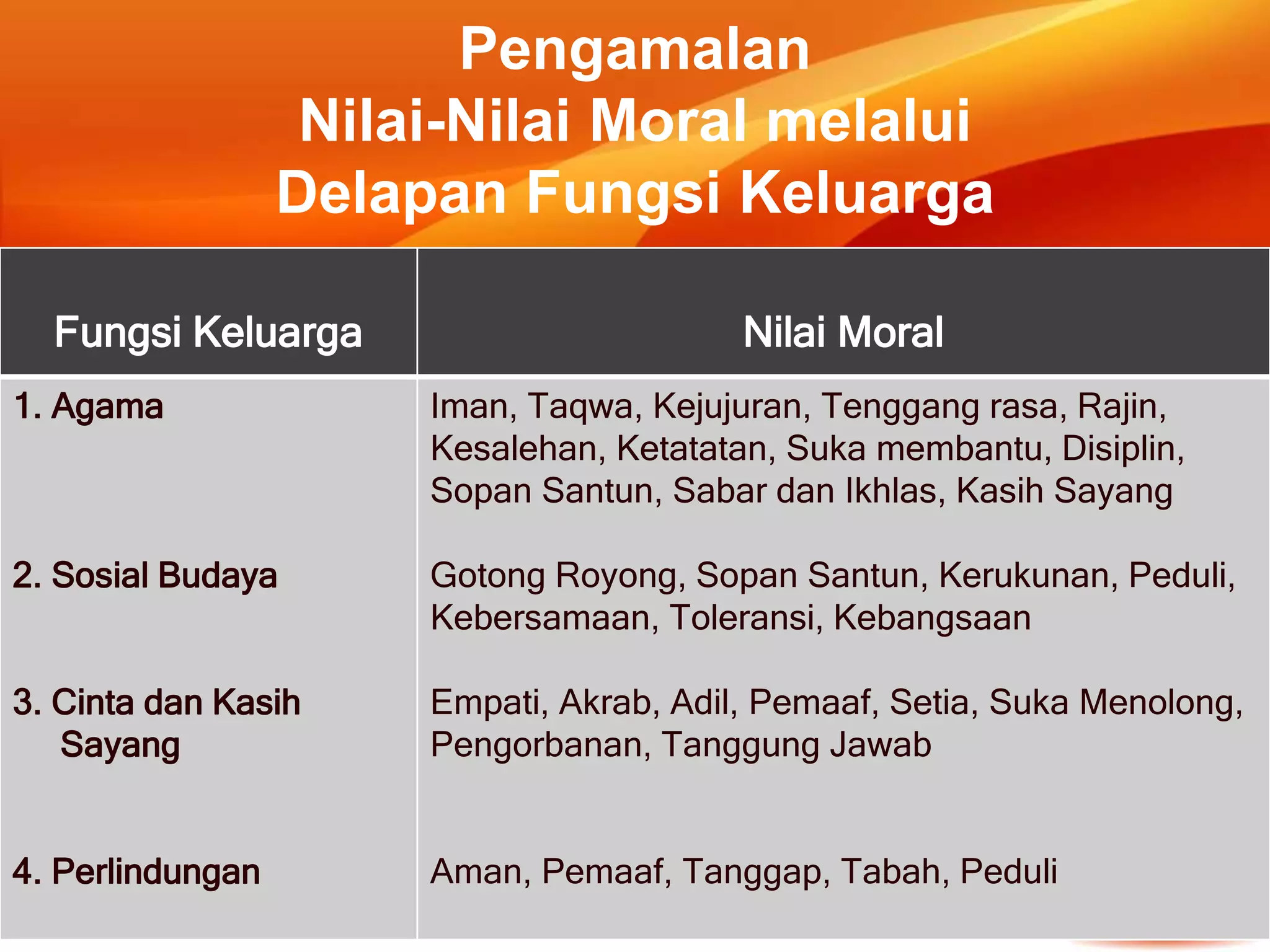 Pengamalan
Nilai-Nilai Moral melalui
Delapan Fungsi Keluarga

| Fungsi Keluarga | Nilai Moral |
|---|---|
| 1. Agama | Iman, Taqwa, Kejujuran, Tenggang rasa, Rajin, Kesalehan, Ketatatan, Suka membantu, Disiplin, Sopan Santun, Sabar dan Ikhlas, Kasih Sayang |
| 2. Sosial Budaya | Gotong Royong, Sopan Santun, Kerukunan, Peduli, Kebersamaan, Toleransi, Kebangsaan |
| 3. Cinta dan Kasih Sayang | Empati, Akrab, Adil, Pemaaf, Setia, Suka Menolong, Pengorbanan, Tanggung Jawab |
| 4. Perlindungan | Aman, Pemaaf, Tanggap, Tabah, Peduli |